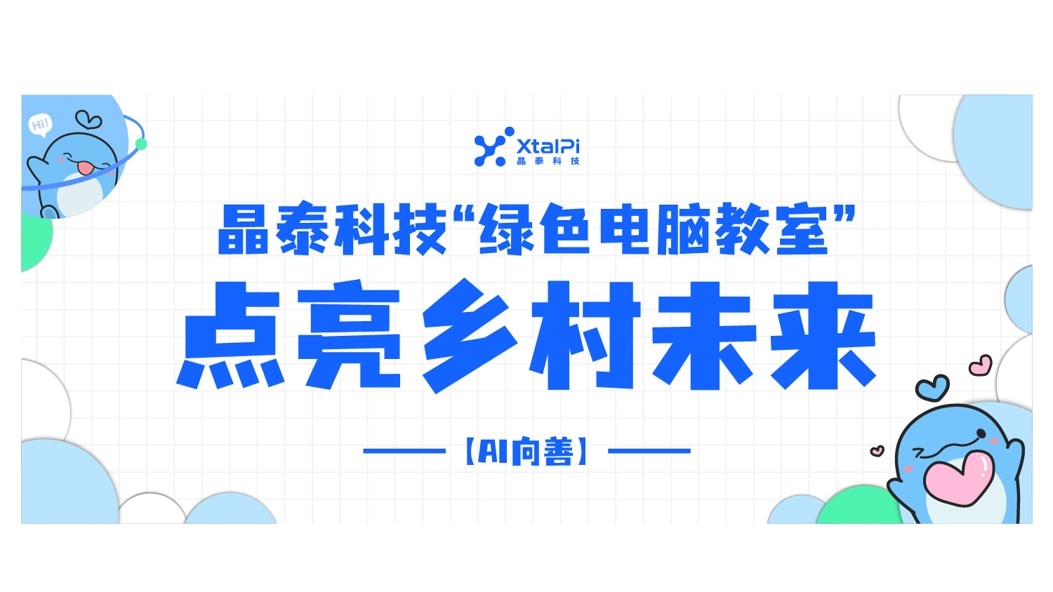 Hi!

XtalPi
晶泰科技

晶泰科技“绿色电脑教室”

点亮乡村未来

【AI向善】